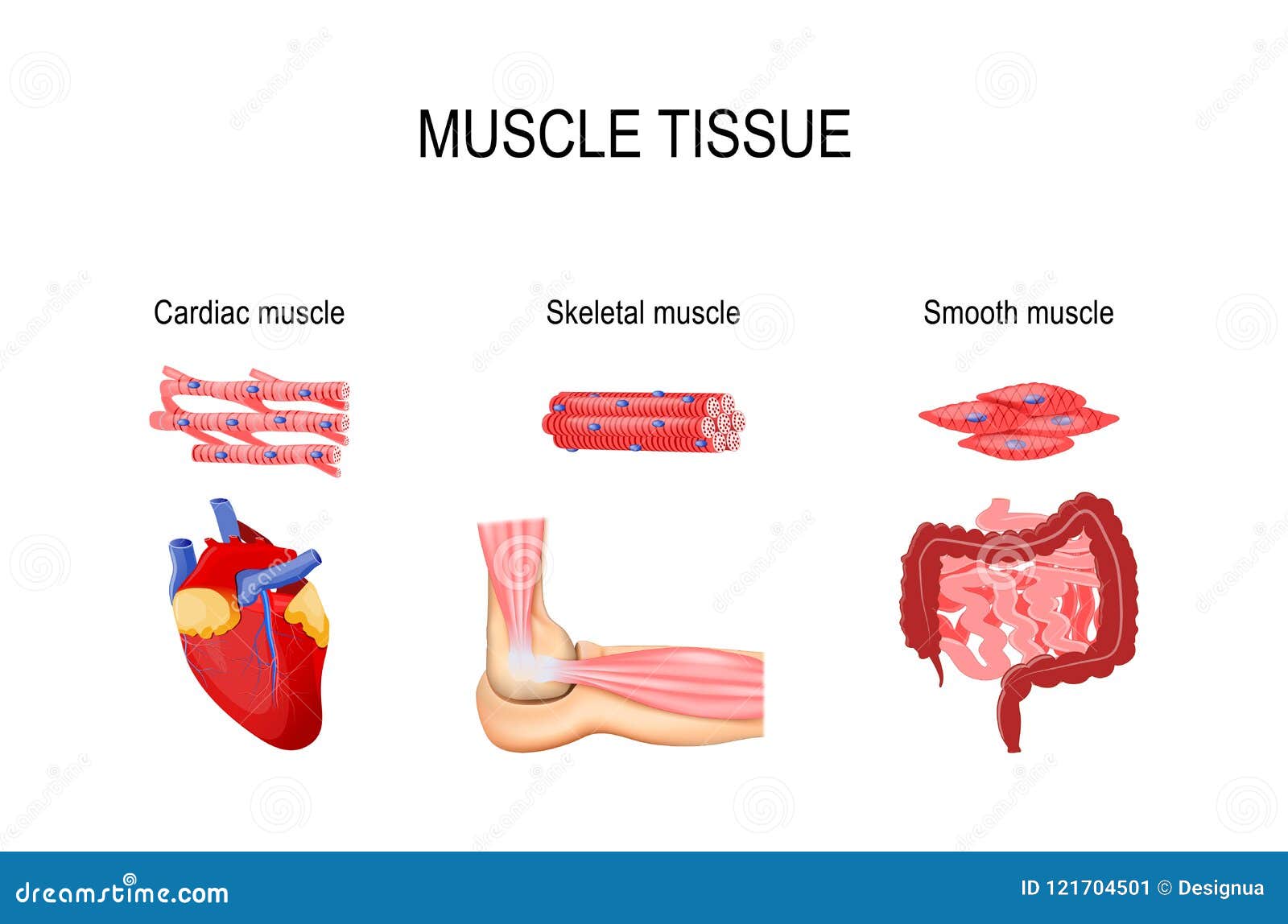 MUSCLE TISSUE

Cardiac muscle

Skeletal muscle

Smooth muscle

dreamstime.com

ID 121704501 © Designua